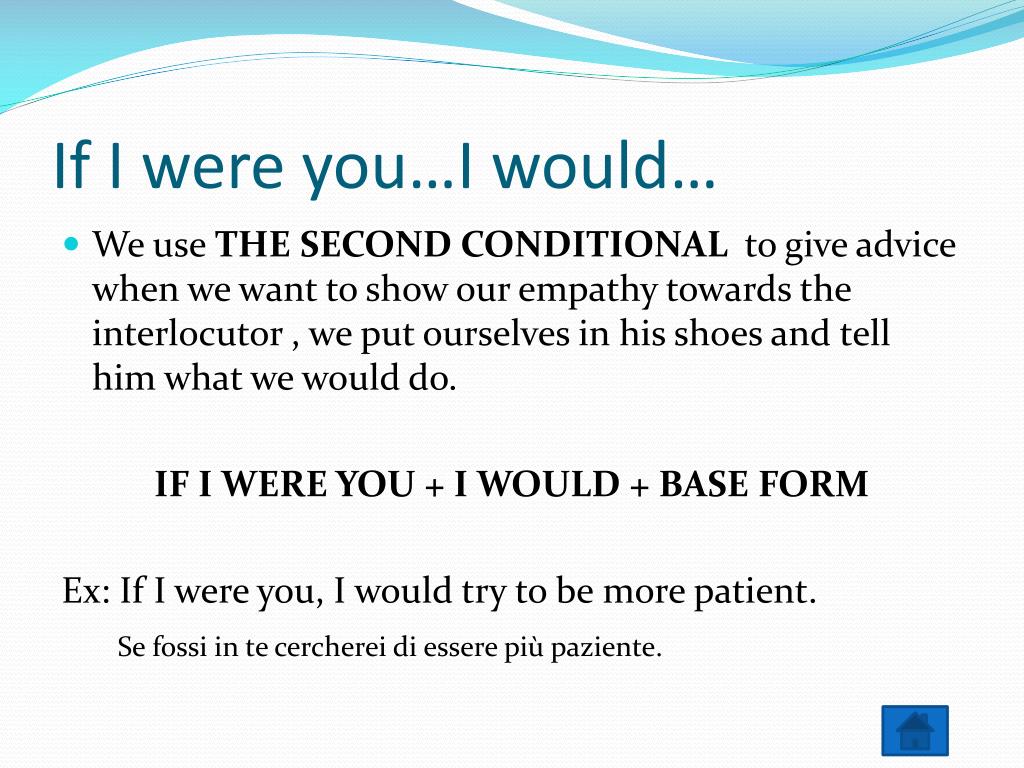 If I were you…I would…

We use THE SECOND CONDITIONAL to give advice when we want to show our empathy towards the interlocutor , we put ourselves in his shoes and tell him what we would do.

IF I WERE YOU + I WOULD + BASE FORM

Ex: If I were you, I would try to be more patient.

Se fossi in te cercherei di essere più paziente.